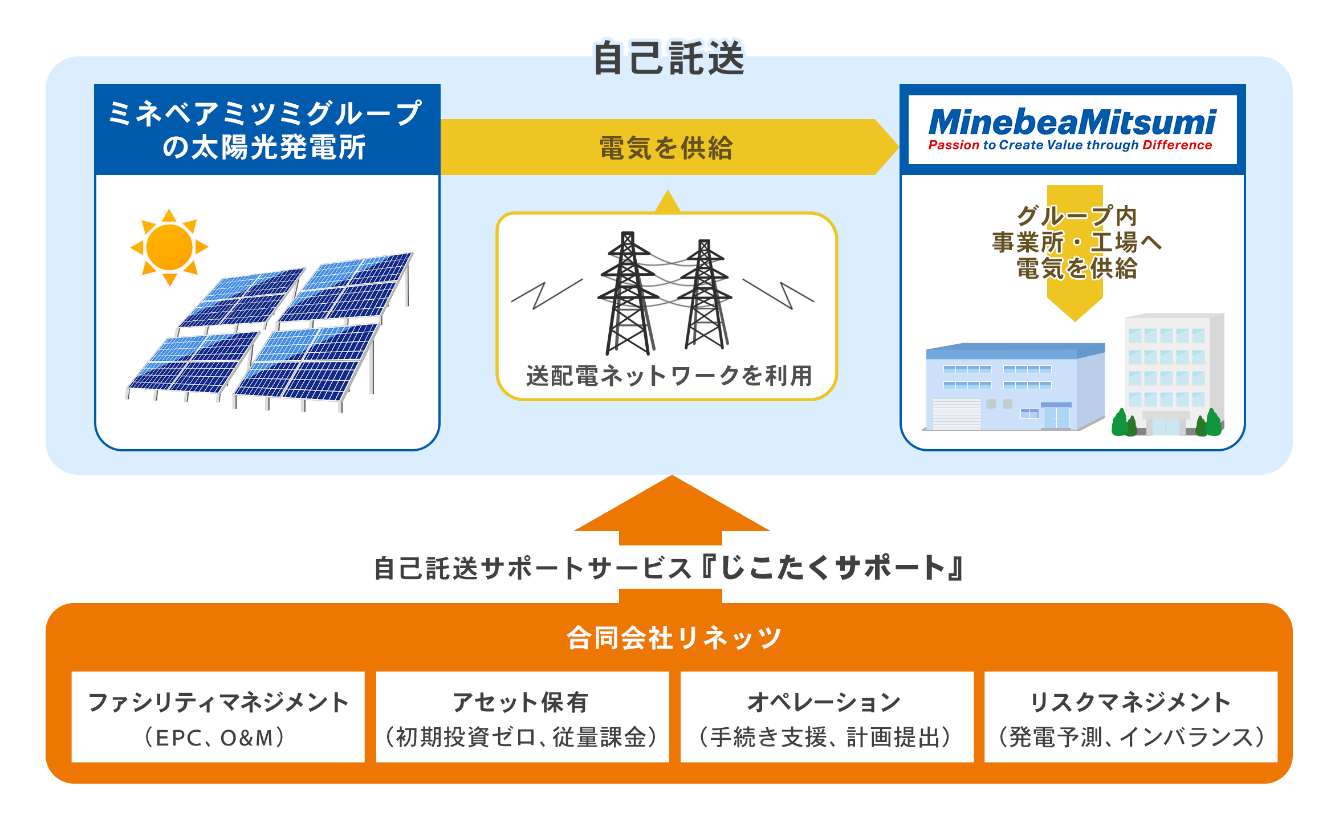 自己託送

ミネベアミツミグループの太陽光発電所

電気を供給

送配電ネットワークを利用

MinebeaMitsumi
Passion to Create Value through Difference

グループ内
事業所・工場へ
電気を供給

自己託送サポートサービス『じこたくサポート』

合同会社リネッツ

ファシリティマネジメント
（EPC、O&M）

アセット保有
（初期投資ゼロ、従量課金）

オペレーション
（手続き支援、計画提出）

リスクマネジメント
（発電予測、インバランス）